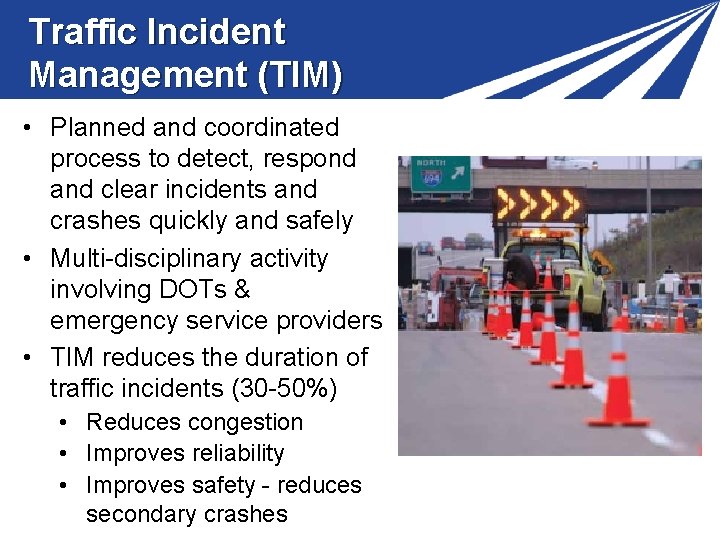 Traffic Incident Management (TIM)

• Planned and coordinated process to detect, respond and clear incidents and crashes quickly and safely
• Multi-disciplinary activity involving DOTs & emergency service providers
• TIM reduces the duration of traffic incidents (30-50%)
  • Reduces congestion
  • Improves reliability
  • Improves safety - reduces secondary crashes

NORTH
694